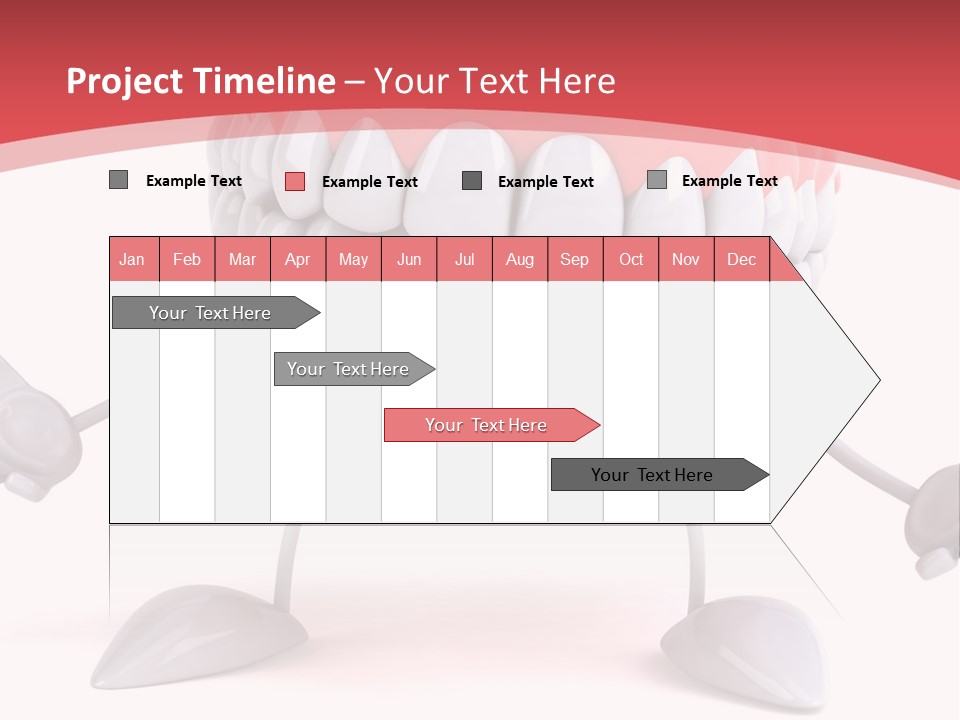 Project Timeline – Your Text Here

Example Text Example Text Example Text Example Text

| Jan | Feb | Mar | Apr | May | Jun | Jul | Aug | Sep | Oct | Nov | Dec |
|---|---|---|---|---|---|---|---|---|---|---|---|

Your Text Here

Your Text Here

Your Text Here

Your Text Here